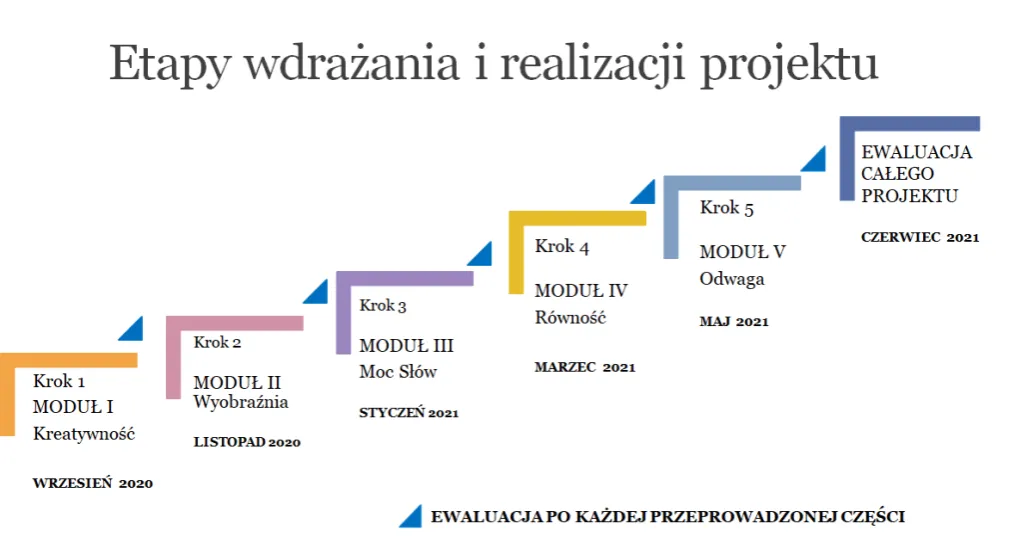 Etapy wdrażania i realizacji projektu

Krok 1
MODUŁ I
Kreatywność

WRZESIEŃ 2020

Krok 2
MODUŁ II
Wyobraźnia

LISTOPAD 2020

Krok 3
MODUŁ III
Moc Słów

STYCZEŃ 2021

Krok 4
MODUŁ IV
Równość

MARZEC 2021

Krok 5
MODUŁ V
Odwaga

MAJ 2021

EWALUACJA CAŁEGO PROJEKTU

CZERWIEC 2021

EWALUACJA PO KAŻDEJ PRZEPROWADZONEJ CZĘŚCI